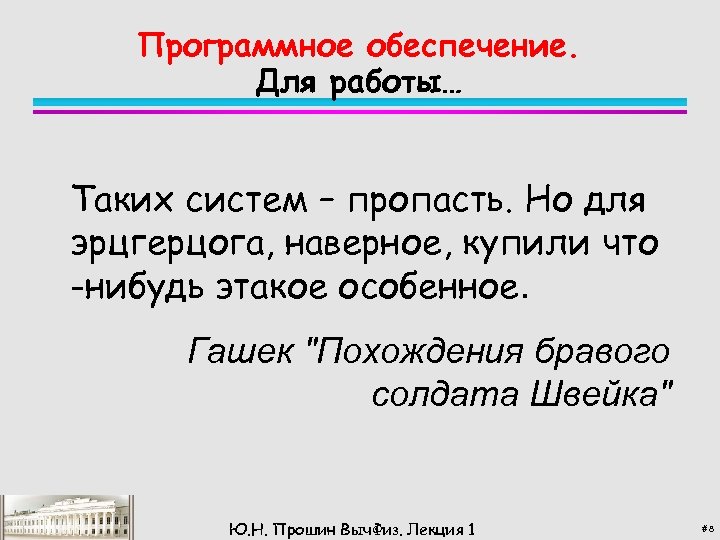 Программное обеспечение.
Для работы…

Таких систем – пропасть. Но для эрцгерцога, наверное, купили что -нибудь этакое особенное.

Гашек "Похождения бравого солдата Швейка"

Ю.Н. Прошин ВычФиз. Лекция 1

#8